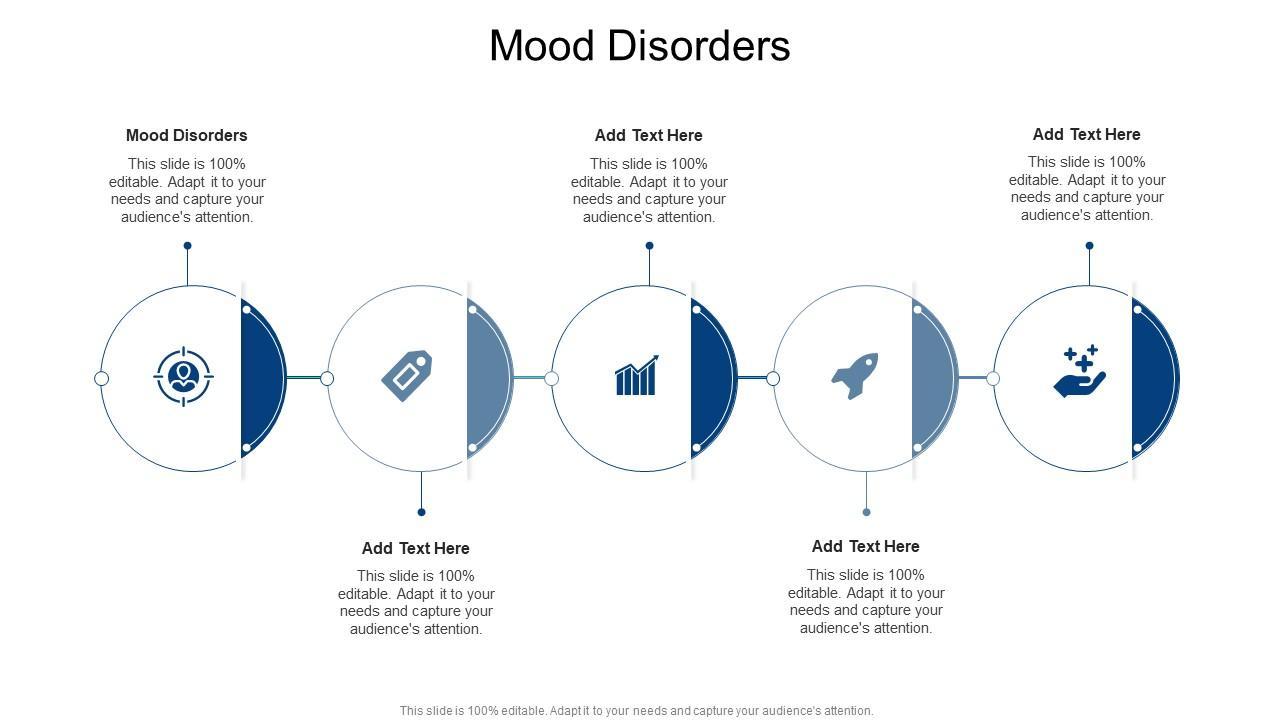 Mood Disorders

Mood Disorders
This slide is 100% editable. Adapt it to your needs and capture your audience's attention.

Add Text Here
This slide is 100% editable. Adapt it to your needs and capture your audience's attention.

Add Text Here
This slide is 100% editable. Adapt it to your needs and capture your audience's attention.

Add Text Here
This slide is 100% editable. Adapt it to your needs and capture your audience's attention.

Add Text Here
This slide is 100% editable. Adapt it to your needs and capture your audience's attention.

This slide is 100% editable. Adapt it to your needs and capture your audience's attention.